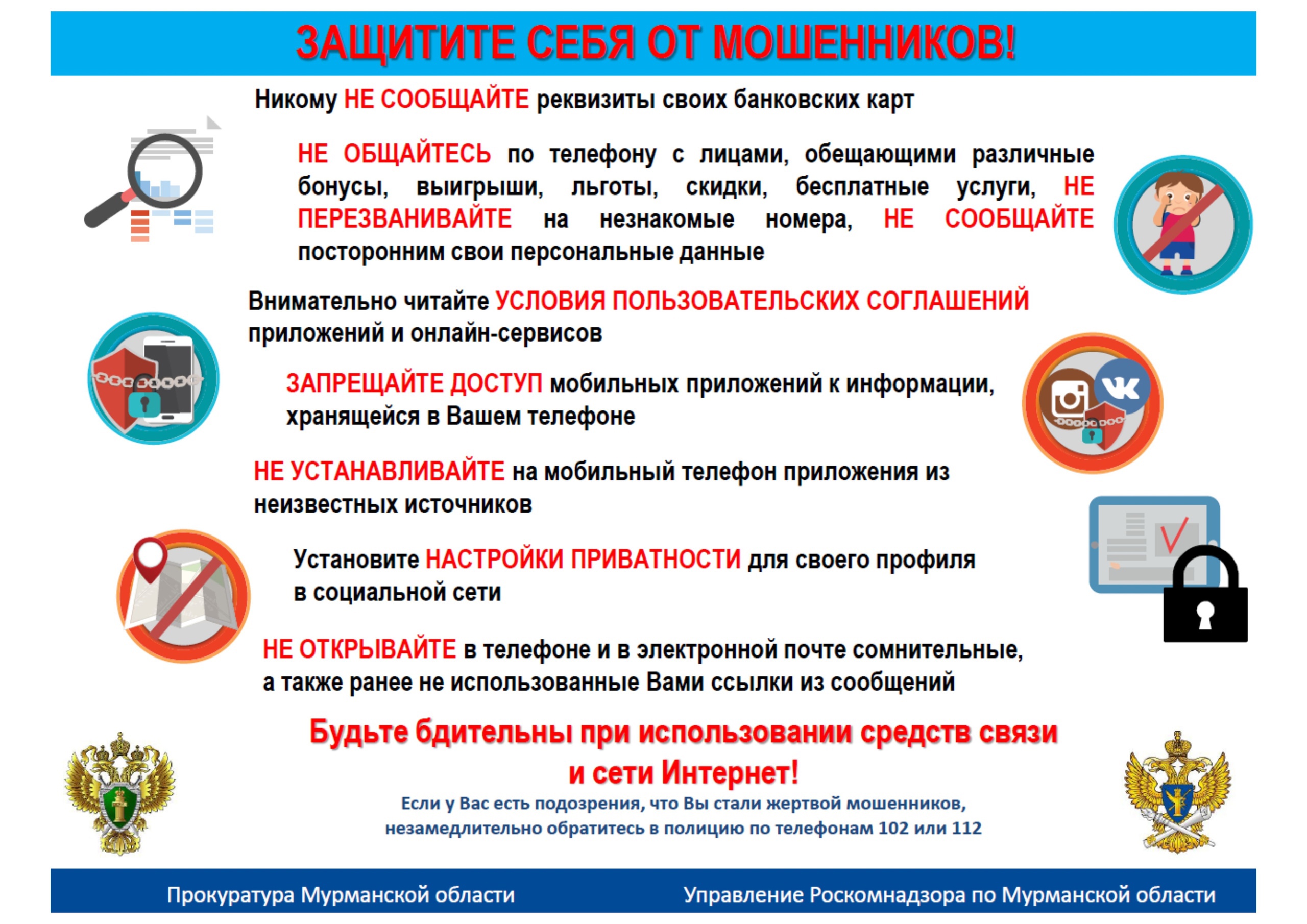 ЗАЩИТИТЕ СЕБЯ ОТ МОШЕННИКОВ!

Никому НЕ СООБЩАЙТЕ реквизиты своих банковских карт

НЕ ОБЩАЙТЕСЬ по телефону с лицами, обещающими различные бонусы, выигрыши, льготы, скидки, бесплатные услуги, НЕ ПЕРЕЗВАНИВАЙТЕ на незнакомые номера, НЕ СООБЩАЙТЕ посторонним свои персональные данные

Внимательно читайте УСЛОВИЯ ПОЛЬЗОВАТЕЛЬСКИХ СОГЛАШЕНИЙ приложений и онлайн-сервисов

ЗАПРЕЩАЙТЕ ДОСТУП мобильных приложений к информации, хранящейся в Вашем телефоне

НЕ УСТАНАВЛИВАЙТЕ на мобильный телефон приложения из неизвестных источников

Установите НАСТРОЙКИ ПРИВАТНОСТИ для своего профиля в социальной сети

НЕ ОТКРЫВАЙТЕ в телефоне и в электронной почте сомнительные, а также ранее не использованные Вами ссылки из сообщений

Будьте бдительны при использовании средств связи и сети Интернет!

Если у Вас есть подозрения, что Вы стали жертвой мошенников, незамедлительно обратитесь в полицию по телефонам 102 или 112

Прокуратура Мурманской области

Управление Роскомнадзора по Мурманской области